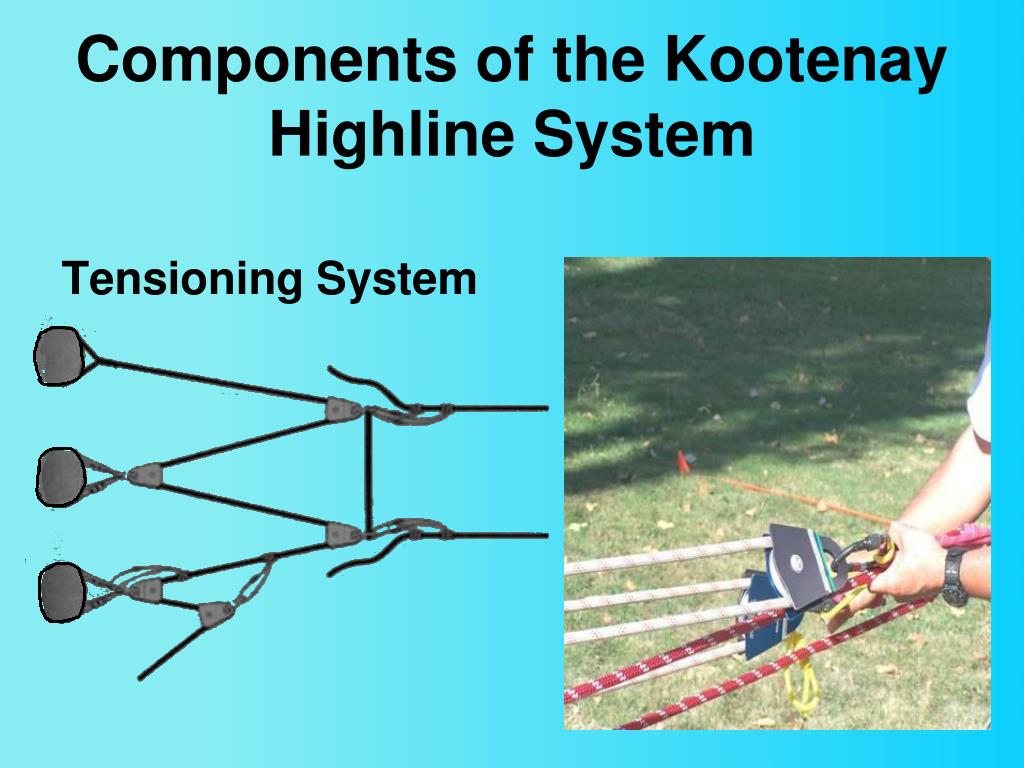 Components of the Kootenay Highline System

Tensioning System